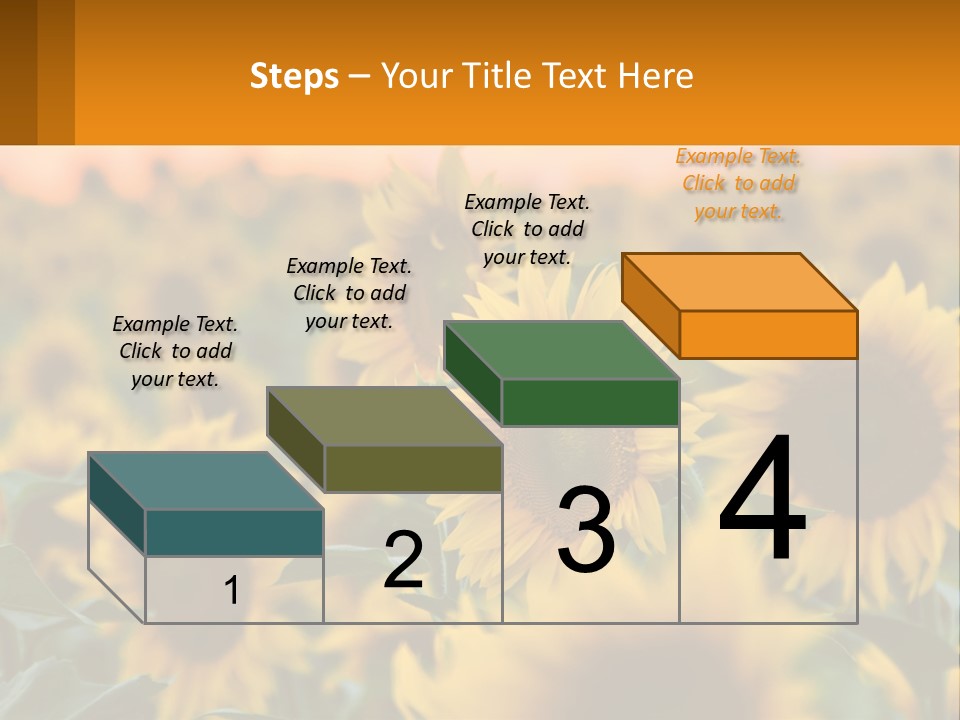 Steps – Your Title Text Here

Example Text. Click to add your text.

Example Text. Click to add your text.

Example Text. Click to add your text.

Example Text. Click to add your text.

1

2

3

4